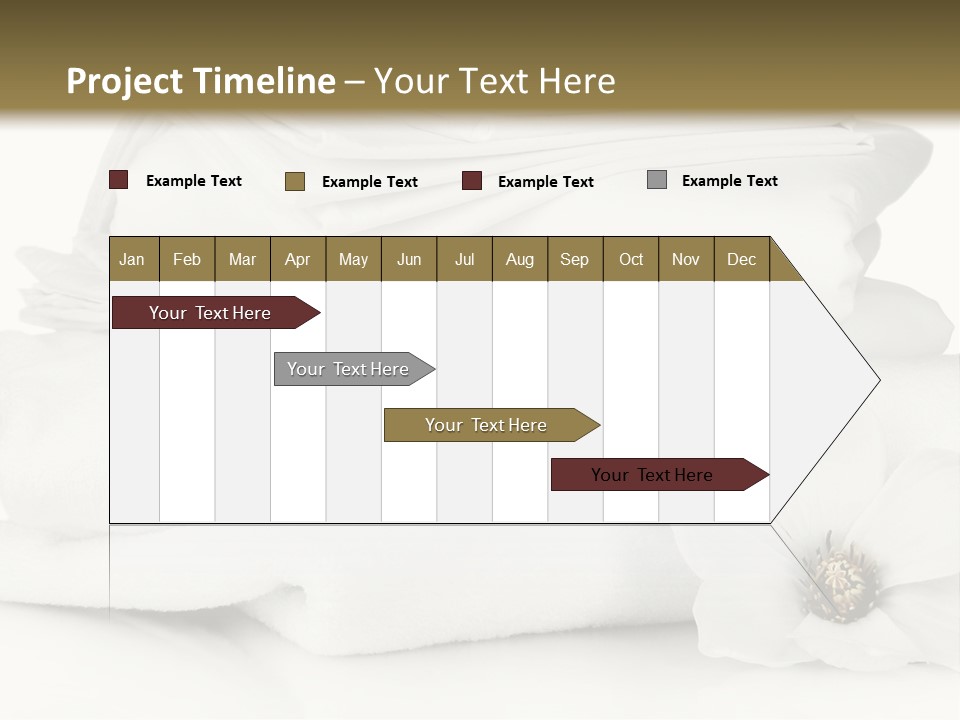 Project Timeline – Your Text Here

Example Text Example Text Example Text Example Text

| Jan | Feb | Mar | Apr | May | Jun | Jul | Aug | Sep | Oct | Nov | Dec |
|---|---|---|---|---|---|---|---|---|---|---|---|

Your Text Here

Your Text Here

Your Text Here

Your Text Here